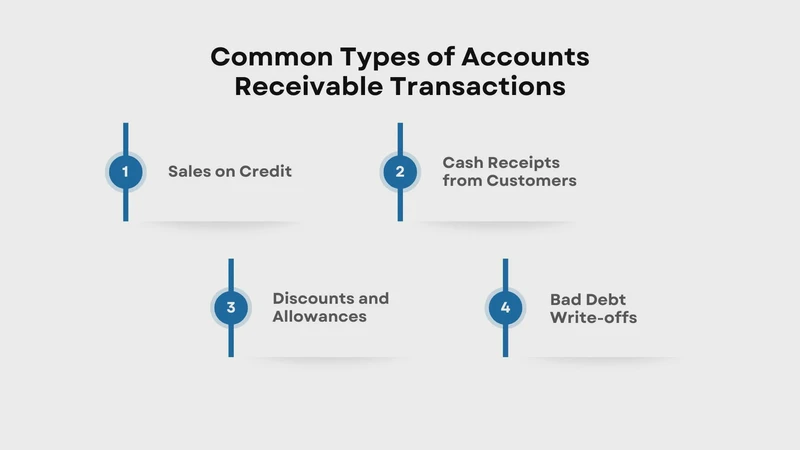 Common Types of Accounts Receivable Transactions

1 Sales on Credit

2 Cash Receipts from Customers

3 Discounts and Allowances

4 Bad Debt Write-offs